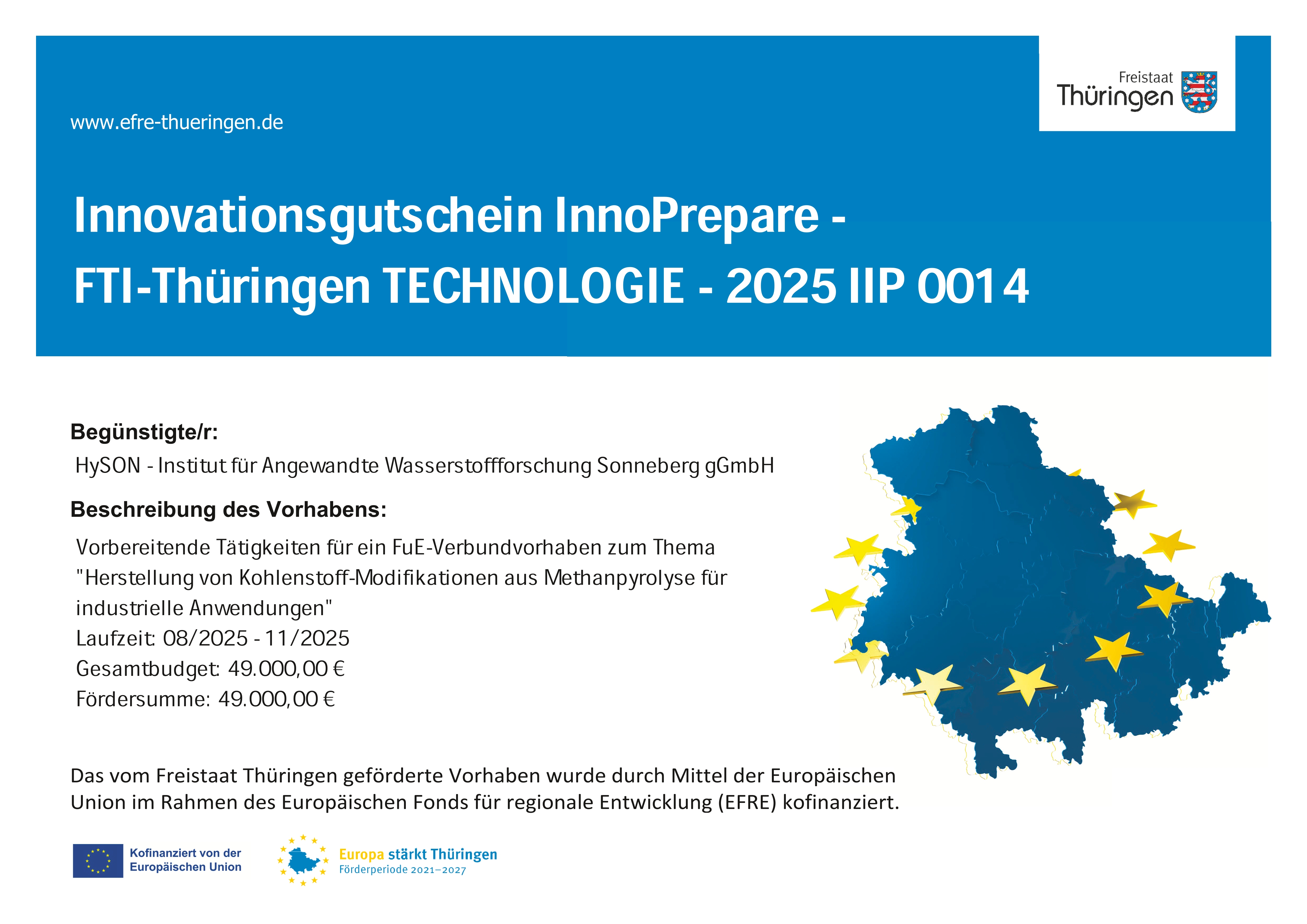 www.efre-thueringen.de

Freistaat Thüringen

Innovationsgutschein InnoPrepare - FTI-Thüringen TECHNOLOGIE - 2025 IIP 0014

Begünstigte/r:

HySON - Institut für Angewandte Wasserstoffforschung Sonneberg gGmbH

Beschreibung des Vorhabens:

Vorbereitende Tätigkeiten für ein FuE-Verbundvorhaben zum Thema "Herstellung von Kohlenstoff-Modifikationen aus Methanpyrolyse für industrielle Anwendungen"
Laufzeit: 08/2025 - 11/2025
Gesamtbudget: 49.000,00 €
Fördersumme: 49.000,00 €

Das vom Freistaat Thüringen geförderte Vorhaben wurde durch Mittel der Europäischen Union im Rahmen des Europäischen Fonds für regionale Entwicklung (EFRE) kofinanziert.

Kofinanziert von der Europäischen Union

Europa stärkt Thüringen
Förderperiode 2021–2027